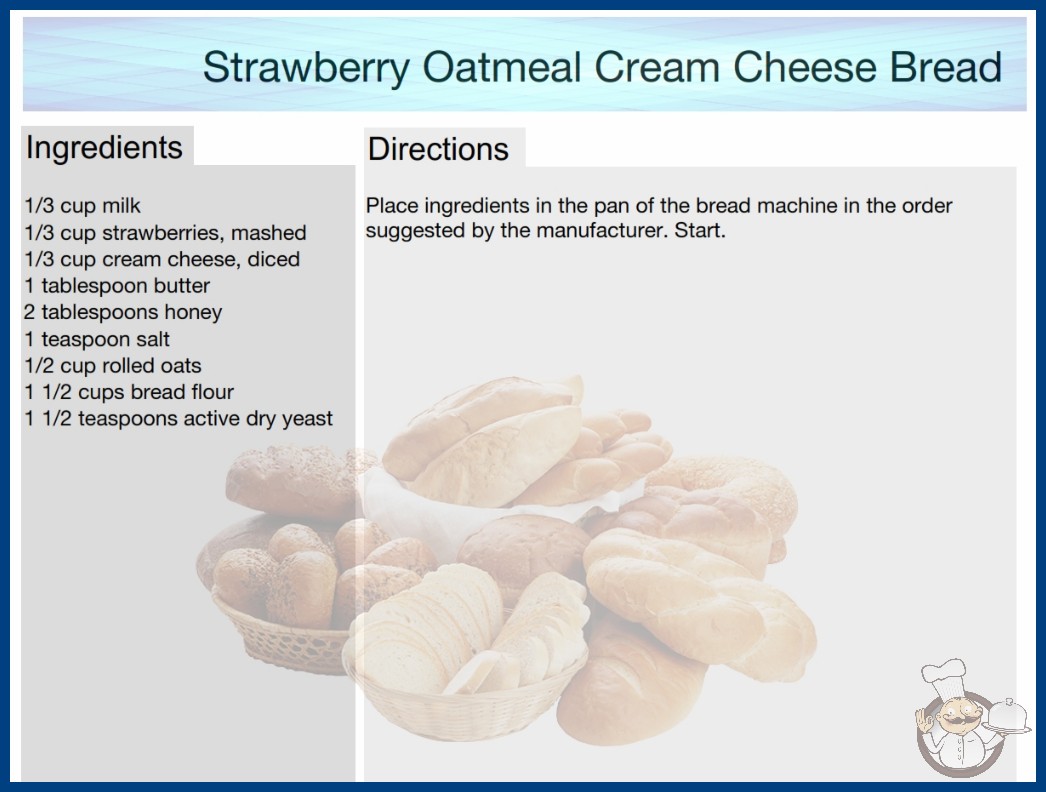 Strawberry Oatmeal Cream Cheese Bread

Ingredients

1/3 cup milk
1/3 cup strawberries, mashed
1/3 cup cream cheese, diced
1 tablespoon butter
2 tablespoons honey
1 teaspoon salt
1/2 cup rolled oats
1 1/2 cups bread flour
1 1/2 teaspoons active dry yeast

Directions

Place ingredients in the pan of the bread machine in the order suggested by the manufacturer. Start.